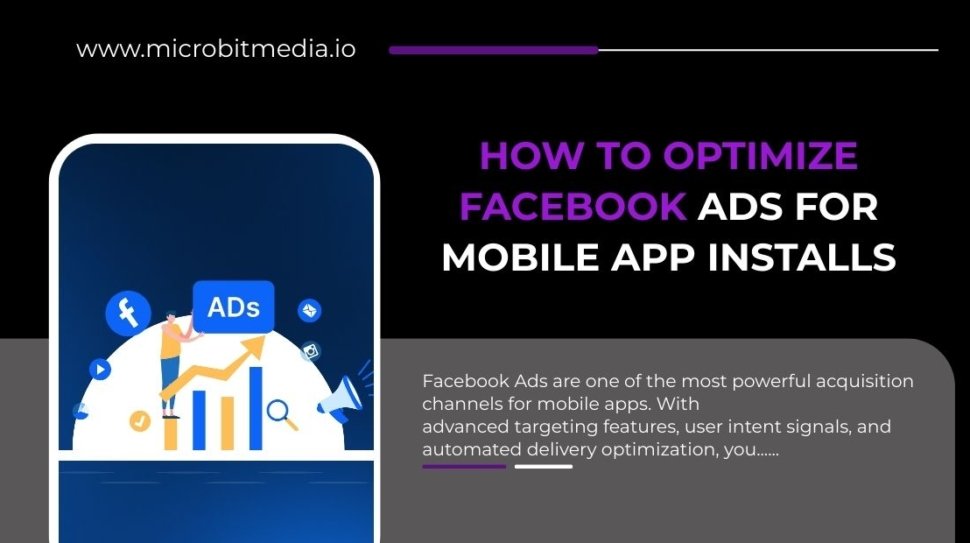 www.microbitmedia.io

HOW TO OPTIMIZE FACEBOOK ADS FOR MOBILE APP INSTALLS

ADs

Facebook Ads are one of the most powerful acquisition channels for mobile apps. With advanced targeting features, user intent signals, and automated delivery optimization, you......